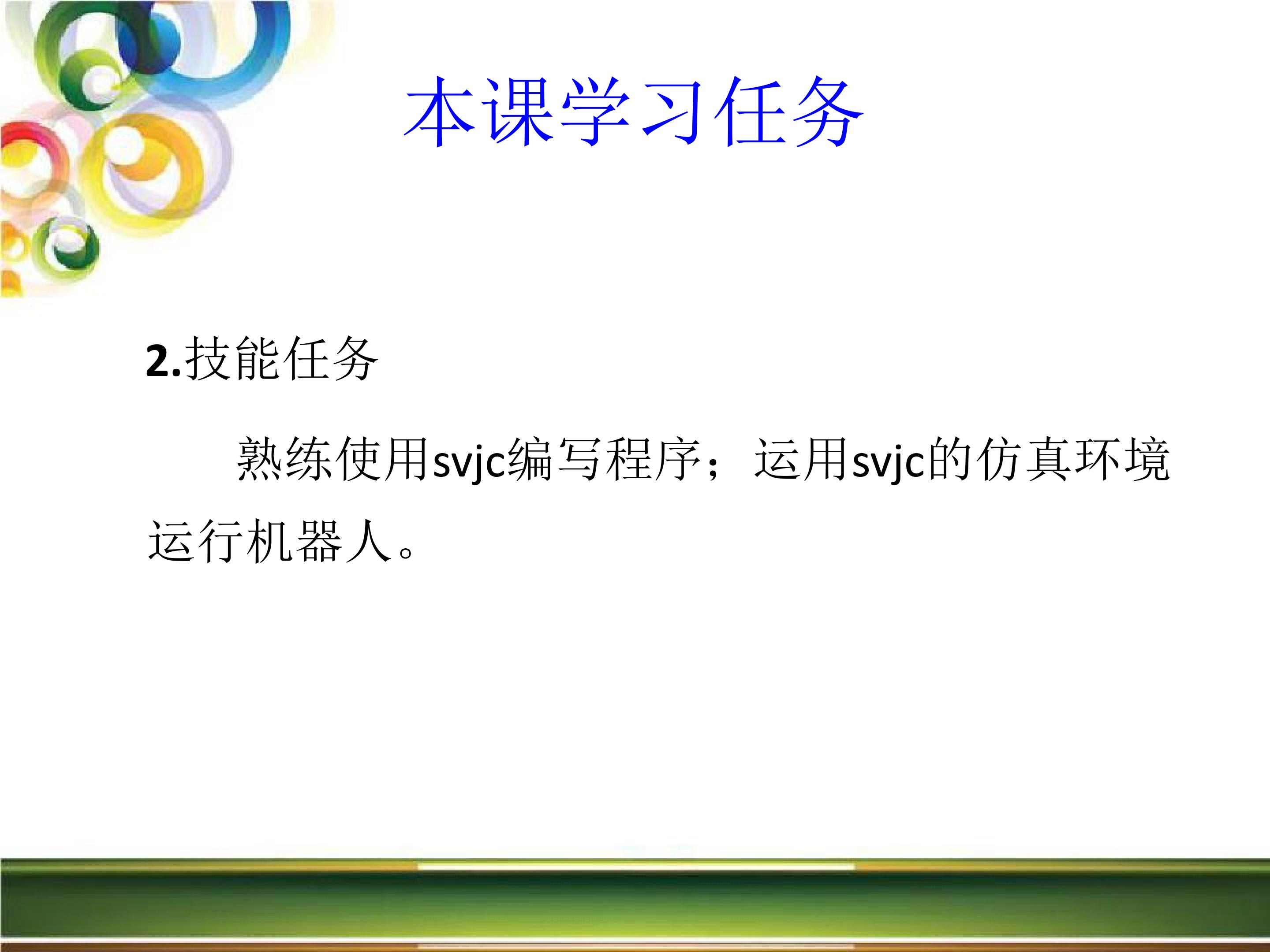 本课学习任务

2.技能任务

熟练使用svjc编写程序；运用svjc的仿真环境运行机器人。